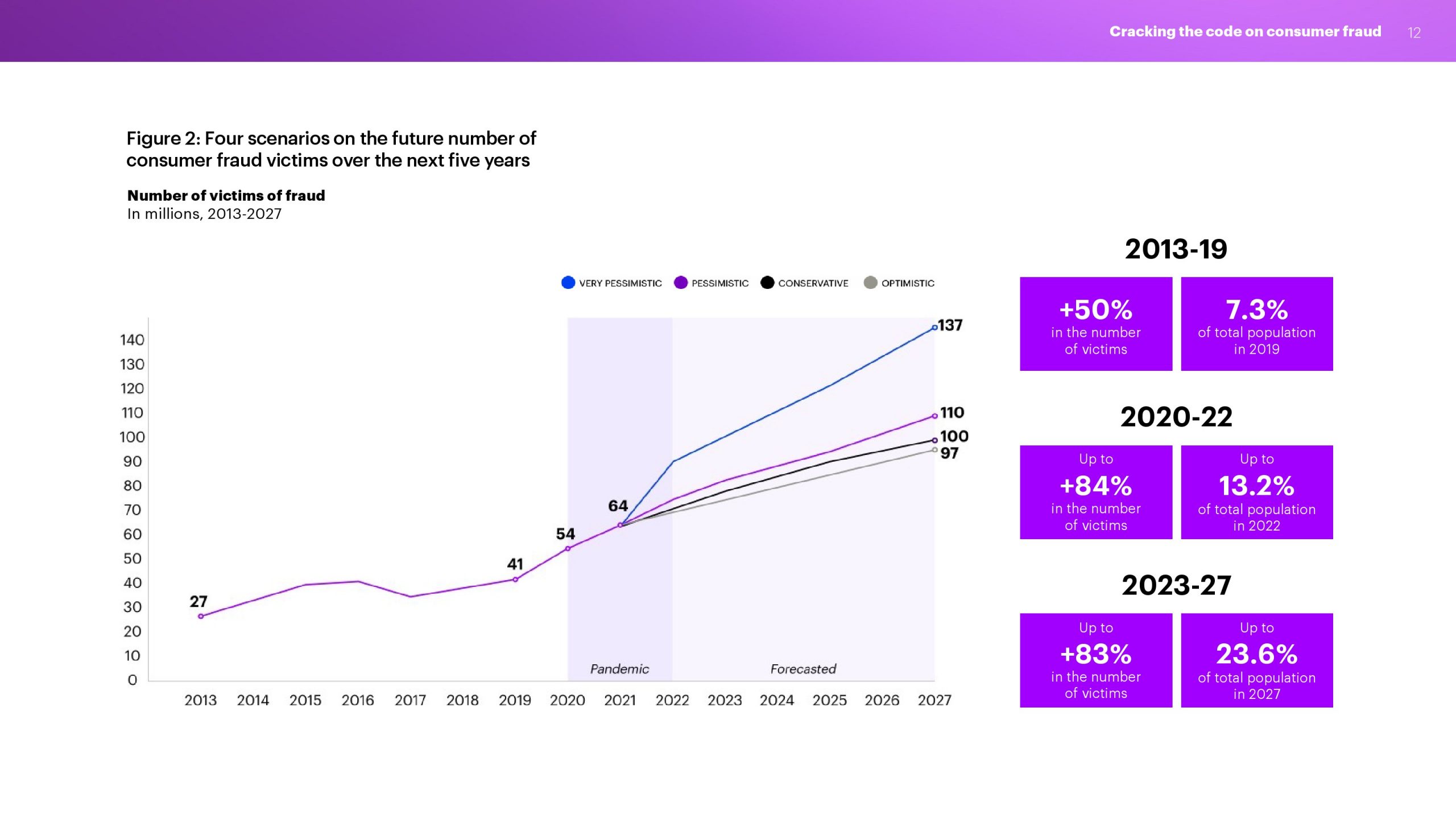 Cracking the code on consumer fraud 12

Figure 2: Four scenarios on the future number of consumer fraud victims over the next five years

Number of victims of fraud
In millions, 2013-2027

VERY PESSIMISTIC PESSIMISTIC CONSERVATIVE OPTIMISTIC

140
130
120
110
100
90
80
70
60
50
40
30
20
10
0

27
41
54
64
137
110
100
97

Pandemic
Forecasted

2013 2014 2015 2016 2017 2018 2019 2020 2021 2022 2023 2024 2025 2026 2027

2013-19

+50%
in the number of victims

7.3%
of total population in 2019

2020-22

Up to
+84%
in the number of victims

Up to
13.2%
of total population in 2022

2023-27

Up to
+83%
in the number of victims

Up to
23.6%
of total population in 2027